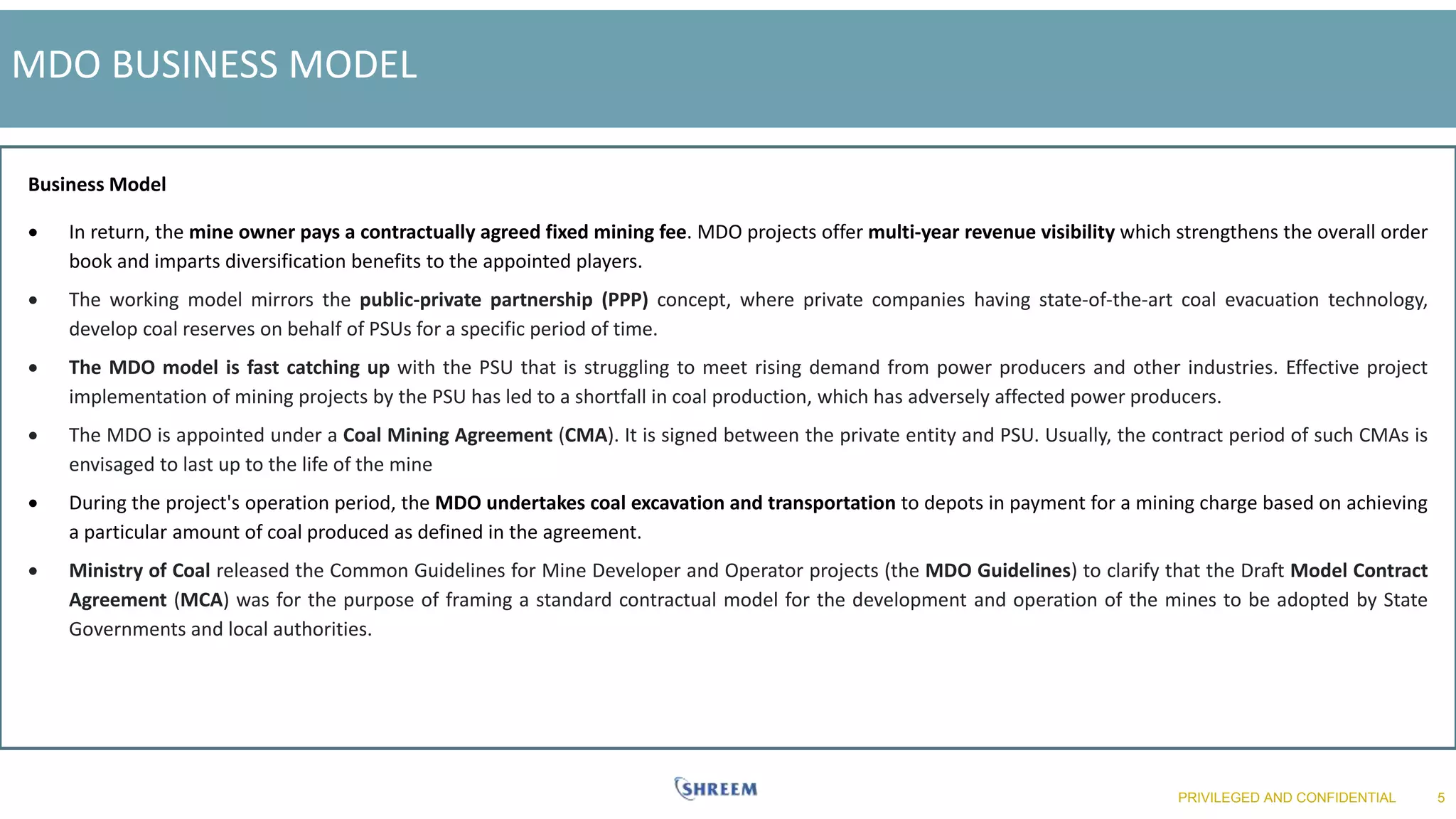 MDO BUSINESS MODEL

Business Model

• In return, the mine owner pays a contractually agreed fixed mining fee. MDO projects offer multi-year revenue visibility which strengthens the overall order book and imparts diversification benefits to the appointed players.

• The working model mirrors the public-private partnership (PPP) concept, where private companies having state-of-the-art coal evacuation technology, develop coal reserves on behalf of PSUs for a specific period of time.

• The MDO model is fast catching up with the PSU that is struggling to meet rising demand from power producers and other industries. Effective project implementation of mining projects by the PSU has led to a shortfall in coal production, which has adversely affected power producers.

• The MDO is appointed under a Coal Mining Agreement (CMA). It is signed between the private entity and PSU. Usually, the contract period of such CMAs is envisaged to last up to the life of the mine

• During the project's operation period, the MDO undertakes coal excavation and transportation to depots in payment for a mining charge based on achieving a particular amount of coal produced as defined in the agreement.

• Ministry of Coal released the Common Guidelines for Mine Developer and Operator projects (the MDO Guidelines) to clarify that the Draft Model Contract Agreement (MCA) was for the purpose of framing a standard contractual model for the development and operation of the mines to be adopted by State Governments and local authorities.

SHREEM

PRIVILEGED AND CONFIDENTIAL 5